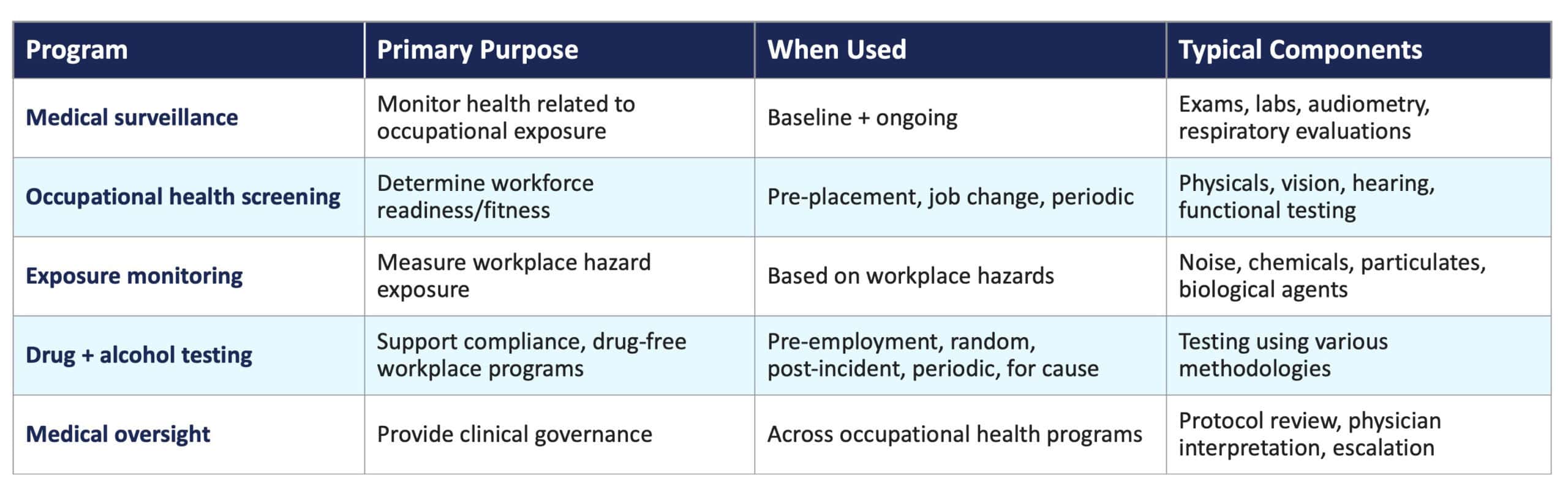 | Program | Primary Purpose | When Used | Typical Components |
|---|---|---|---|
| Medical surveillance | Monitor health related to occupational exposure | Baseline + ongoing | Exams, labs, audiometry, respiratory evaluations |
| Occupational health screening | Determine workforce readiness/fitness | Pre-placement, job change, periodic | Physicals, vision, hearing, functional testing |
| Exposure monitoring | Measure workplace hazard exposure | Based on workplace hazards | Noise, chemicals, particulates, biological agents |
| Drug + alcohol testing | Support compliance, drug-free workplace programs | Pre-employment, random, post-incident, periodic, for cause | Testing using various methodologies |
| Medical oversight | Provide clinical governance | Across occupational health programs | Protocol review, physician interpretation, escalation |